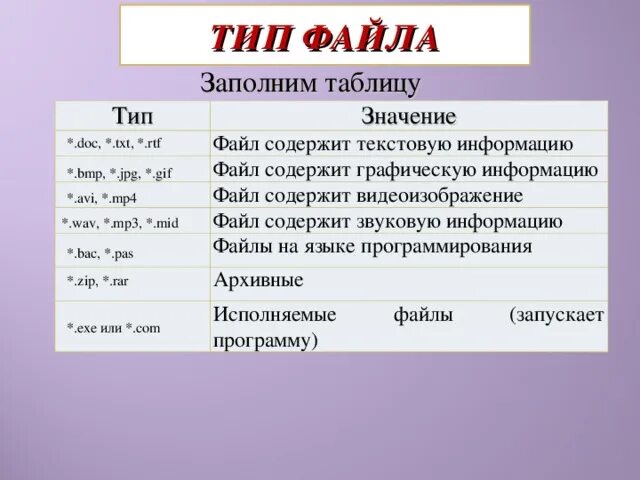 ТИП ФАЙЛА

Заполним таблицу

| Тип | Значение |
|---|---|
| \*.doc, \*.txt, \*.rtf | Файл содержит текстовую информацию |
| \*.bmp, \*.jpg, \*.gif | Файл содержит графическую информацию |
| \*.avi, \*.mp4 | Файл содержит видеоизображение |
| \*.wav, \*.mp3, \*.mid | Файл содержит звуковую информацию |
| \*.bac, \*.pas | Файлы на языке программирования |
| \*.zip, \*.rar | Архивные |
| \*.exe или \*.com | Исполняемые файлы (запускает программу) |